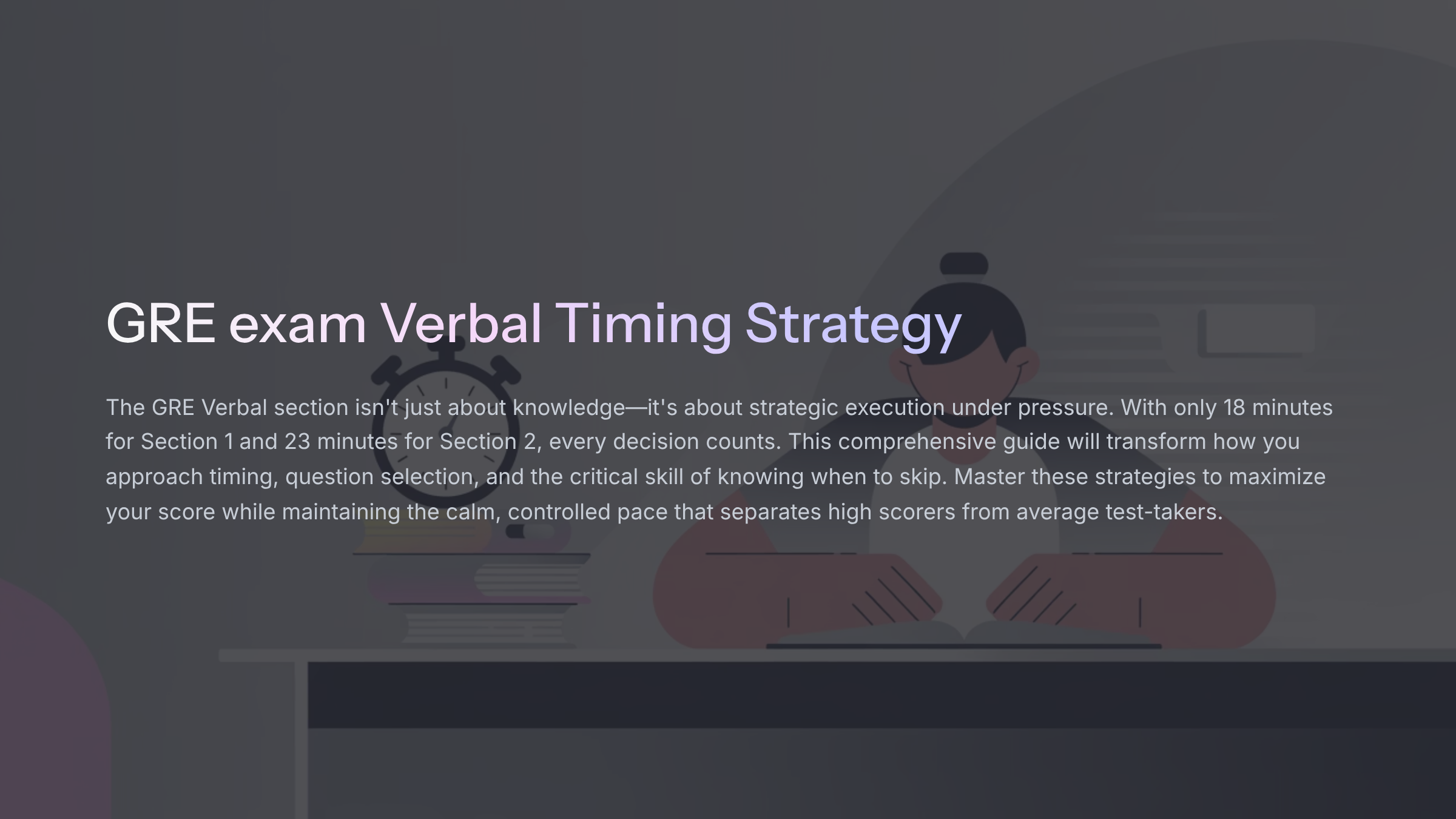 GRE exam Verbal Timing Strategy

The GRE Verbal section isn't just about knowledge—it's about strategic execution under pressure. With only 18 minutes for Section 1 and 23 minutes for Section 2, every decision counts. This comprehensive guide will transform how you approach timing, question selection, and the critical skill of knowing when to skip. Master these strategies to maximize your score while maintaining the calm, controlled pace that separates high scorers from average test-takers.